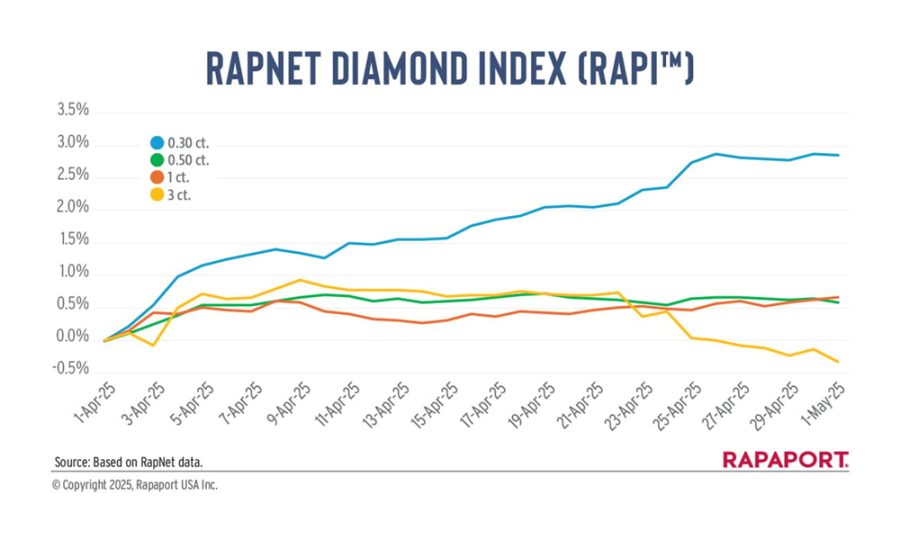 RAPNET DIAMOND INDEX (RAPI™)

3.5%
3.0%
2.5%
2.0%
1.5%
1.0%
0.5%
0.0%
-0.5%

0.30 ct.
0.50 ct.
1 ct.
3 ct.

1-Apr-25
3-Apr-25
5-Apr-25
7-Apr-25
9-Apr-25
11-Apr-25
13-Apr-25
15-Apr-25
17-Apr-25
19-Apr-25
21-Apr-25
23-Apr-25
25-Apr-25
27-Apr-25
29-Apr-25
1-May-25

Source: Based on RapNet data.

RAPAPORT.

© Copyright 2025, Rapaport USA Inc.